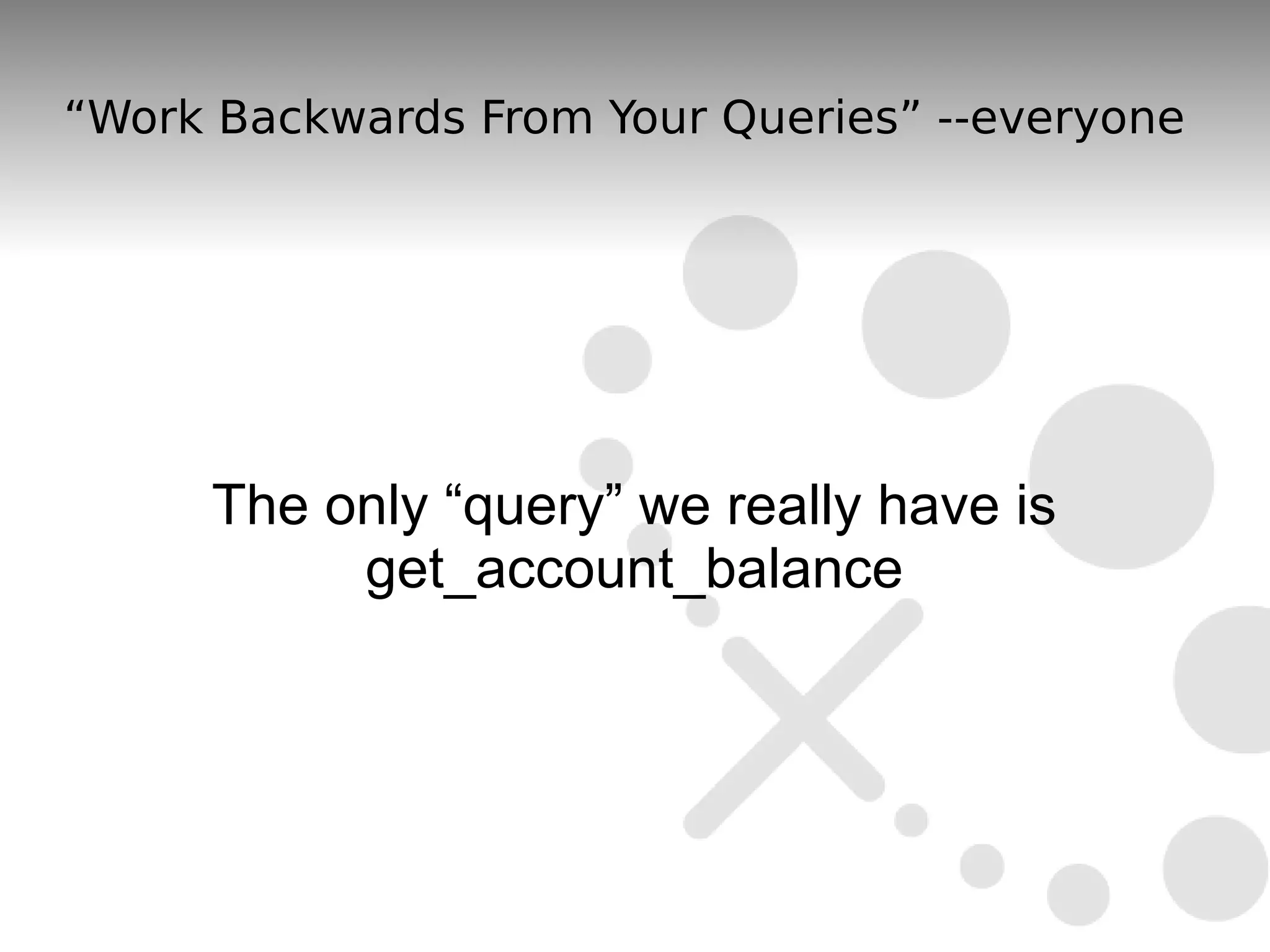 “Work Backwards From Your Queries” --everyone

The only “query” we really have is get_account_balance